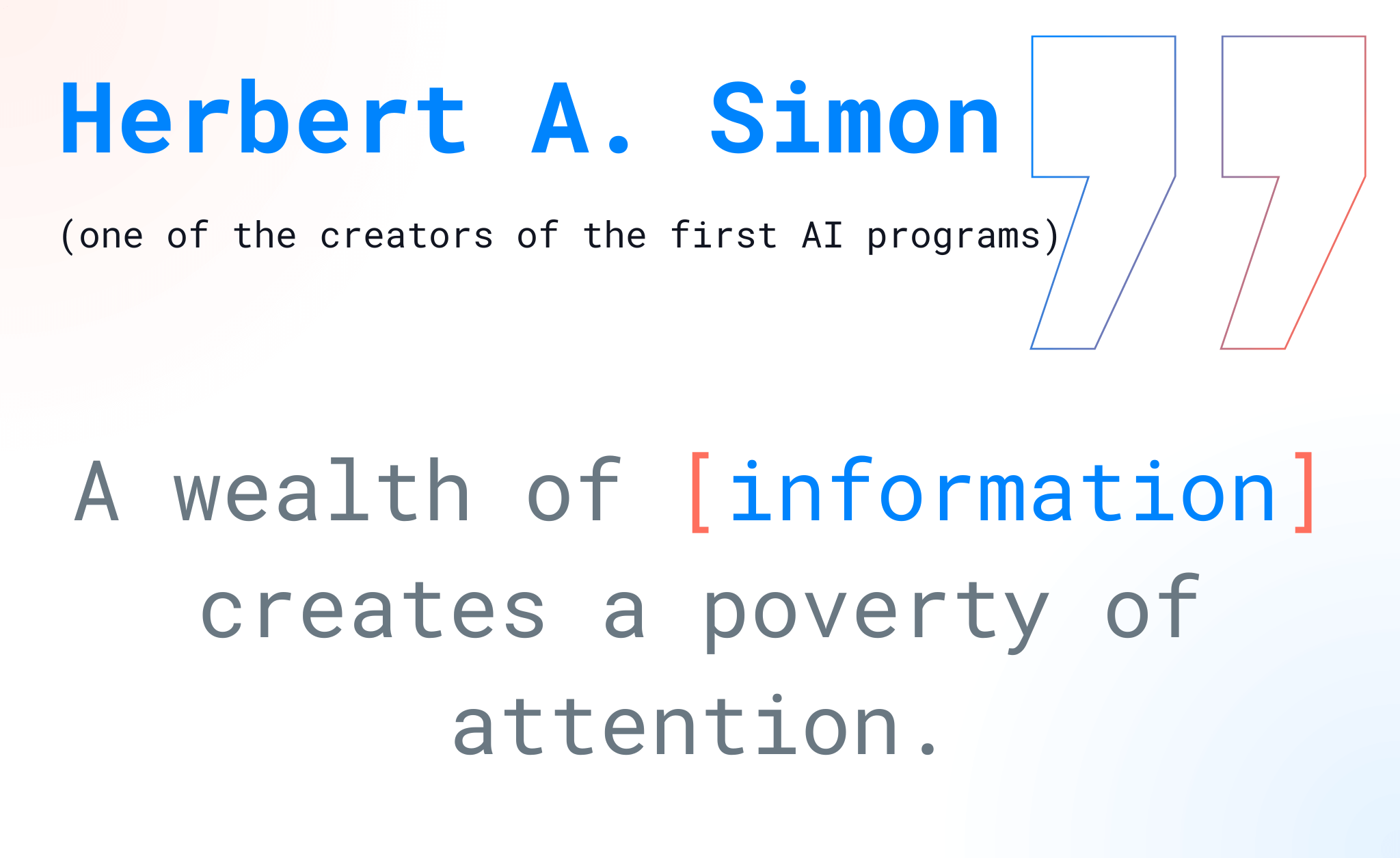 Herbert A. Simon

(one of the creators of the first AI programs)

A wealth of [information] creates a poverty of attention.